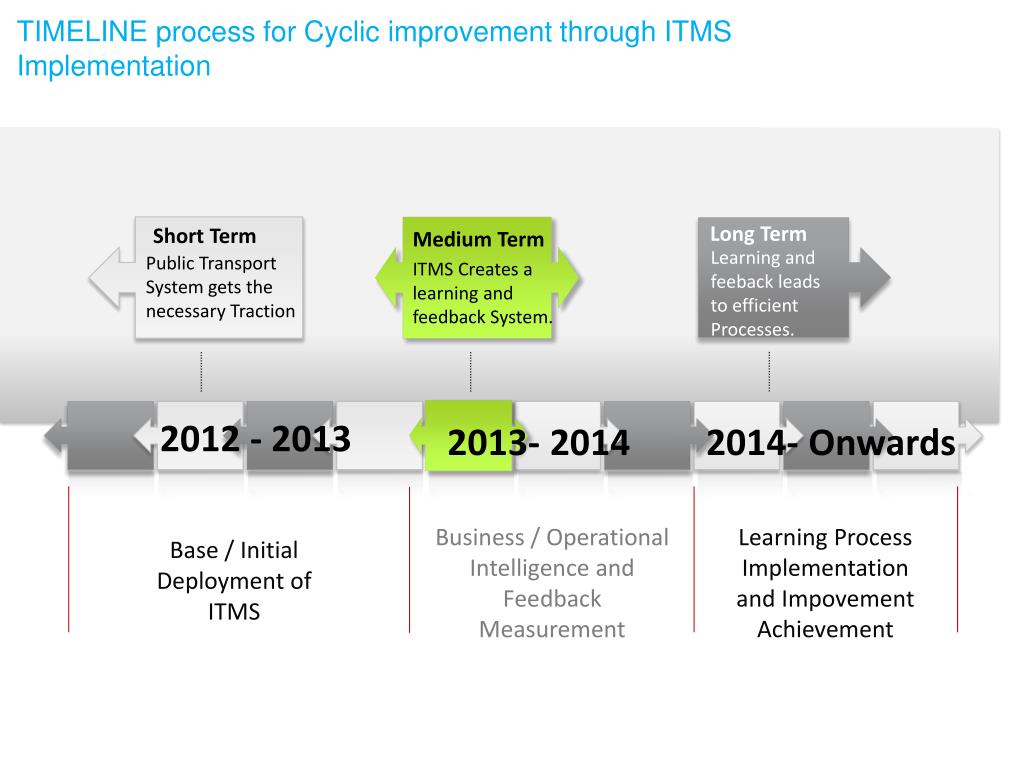 TIMELINE process for Cyclic improvement through ITMS Implementation

Short Term
Public Transport System gets the necessary Traction

Medium Term
ITMS Creates a learning and feedback System.

Long Term
Learning and feeback leads to efficient Processes.

2012 - 2013

2013- 2014

2014- Onwards

Base / Initial Deployment of ITMS

Business / Operational Intelligence and Feedback Measurement

Learning Process Implementation and Impovement Achievement